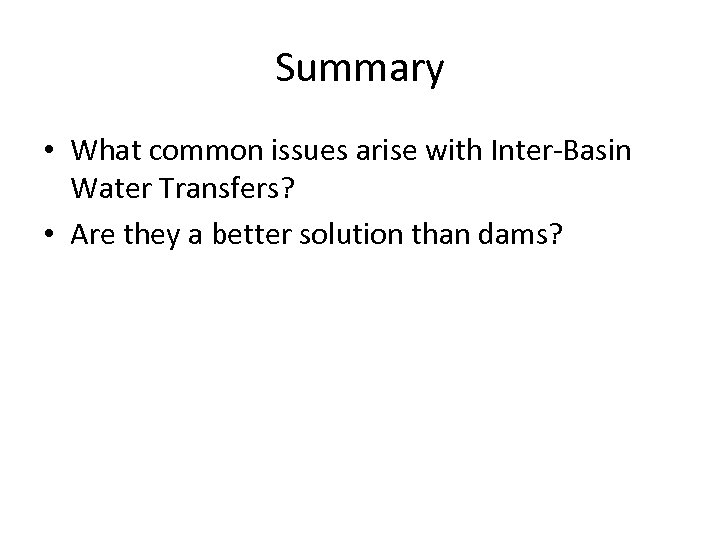 Summary

• What common issues arise with Inter-Basin Water Transfers?
• Are they a better solution than dams?